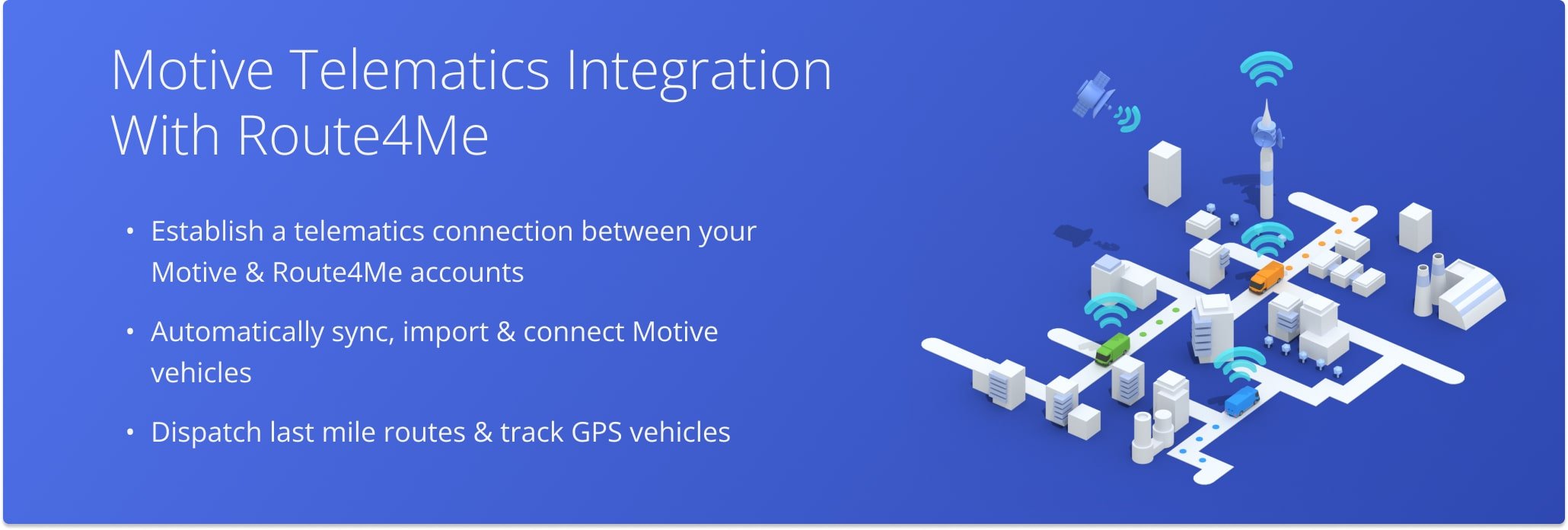 Motive Telematics Integration With Route4Me

• Establish a telematics connection between your Motive & Route4Me accounts

• Automatically sync, import & connect Motive vehicles

• Dispatch last mile routes & track GPS vehicles